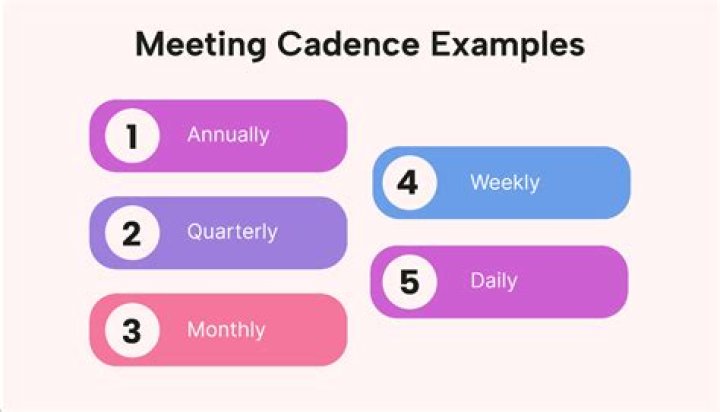 Meeting Cadence Examples

1 Annually

2 Quarterly

3 Monthly

4 Weekly

5 Daily